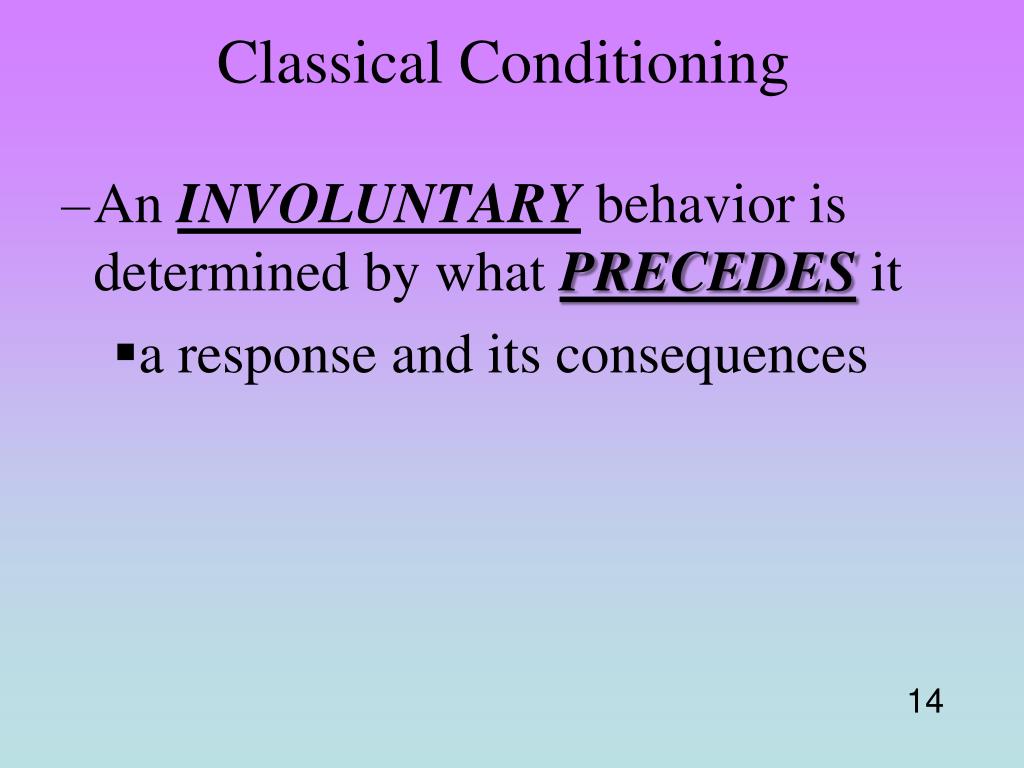 Classical Conditioning

–An INVOLUNTARY behavior is determined by what PRECEDES it

▪a response and its consequences

14